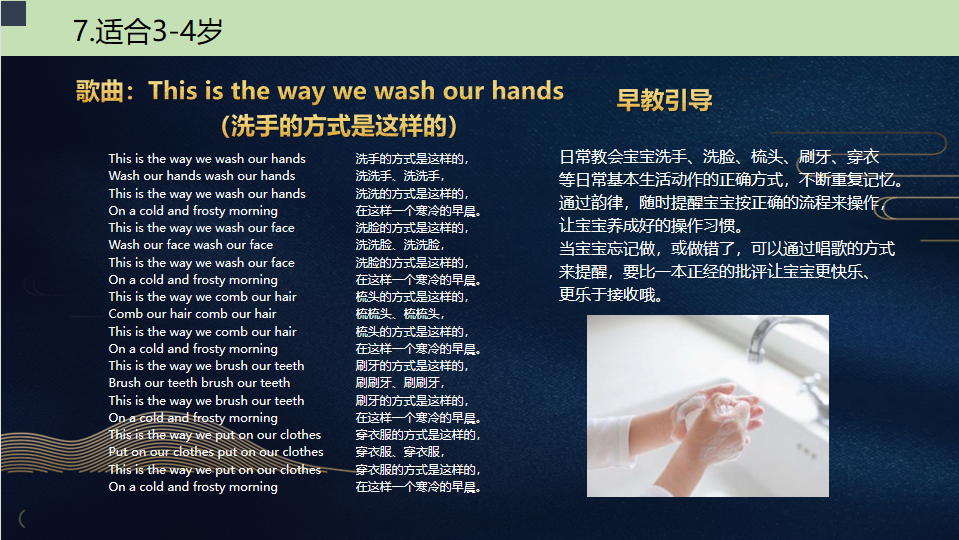 7.适合3-4岁

歌曲：This is the way we wash our hands
（洗手的方式是这样的）

This is the way we wash our hands
Wash our hands wash our hands
This is the way we wash our hands
On a cold and frosty morning
This is the way we wash our face
Wash our face wash our face
This is the way we wash our face
On a cold and frosty morning
This is the way we comb our hair
Comb our hair comb our hair
This is the way we comb our hair
On a cold and frosty morning
This is the way we brush our teeth
Brush our teeth brush our teeth
This is the way we brush our teeth
On a cold and frosty morning
This is the way we put on our clothes
Put on our clothes put on our clothes
This is the way we put on our clothes
On a cold and frosty morning

洗手的方式是这样的，
洗洗手、洗洗手，
洗洗的方式是这样的，
在这样一个寒冷的早晨。
洗脸的方式是这样的，
洗洗脸、洗洗脸，
洗脸的方式是这样的，
在这样一个寒冷的早晨。
梳头的方式是这样的，
梳梳头、梳梳头，
梳头的方式是这样的，
在这样一个寒冷的早晨。
刷牙的方式是这样的，
刷刷牙、刷刷牙，
刷牙的方式是这样的，
在这样一个寒冷的早晨。
穿衣服的方式是这样的，
穿衣服、穿衣服，
穿衣服的方式是这样的，
在这样一个寒冷的早晨。

早教引导

日常教会宝宝洗手、洗脸、梳头、刷牙、穿衣等日常基本生活动作的正确方式，不断重复记忆。通过韵律，随时提醒宝宝按正确的流程来操作，让宝宝养成好的操作习惯。
当宝宝忘记做，或做错了，可以通过唱歌的方式来提醒，要比一本正经的批评让宝宝更快乐、更乐于接收哦。